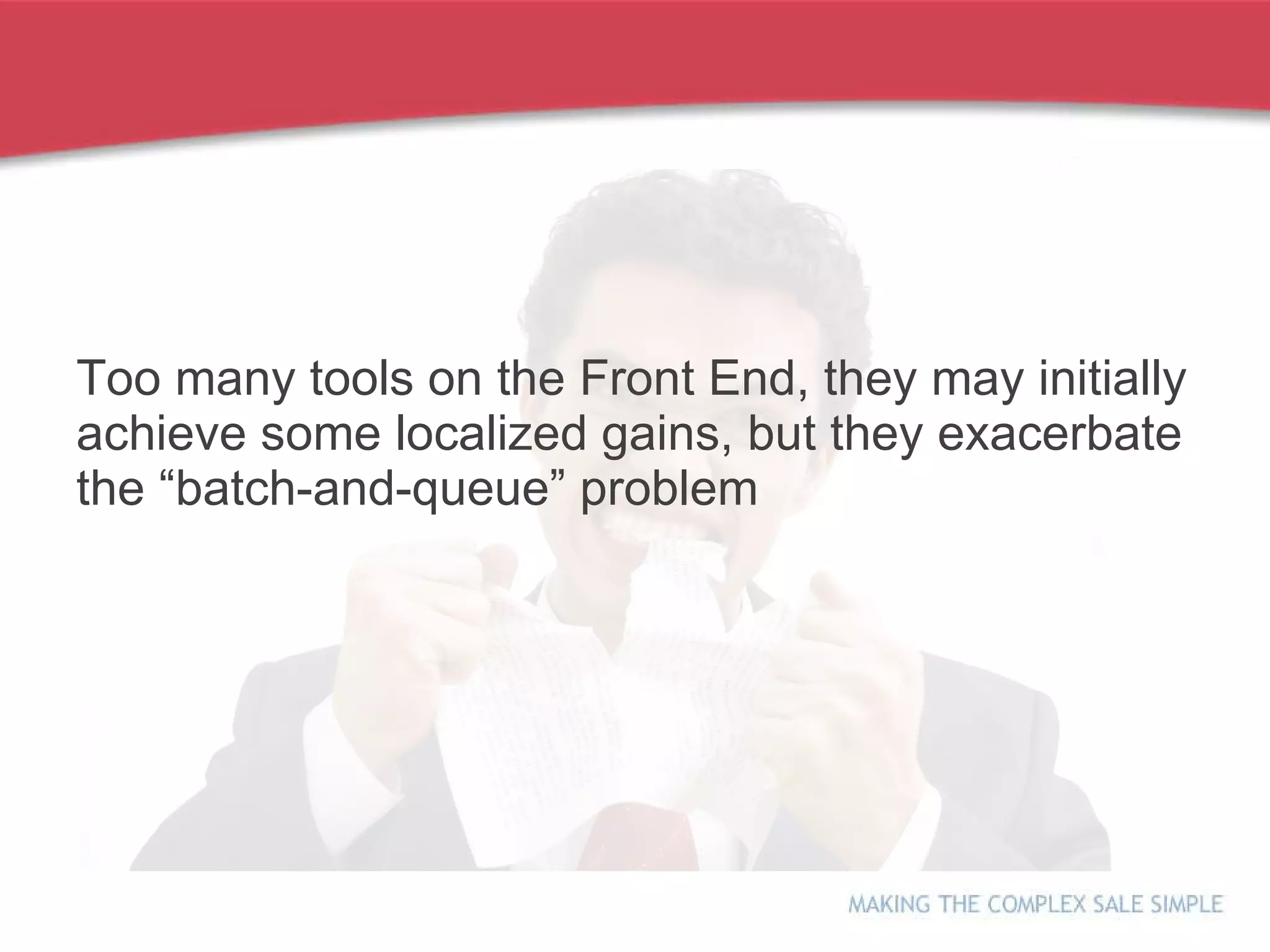 Too many tools on the Front End, they may initially achieve some localized gains, but they exacerbate the “batch-and-queue” problem

MAKING THE COMPLEX SALE SIMPLE